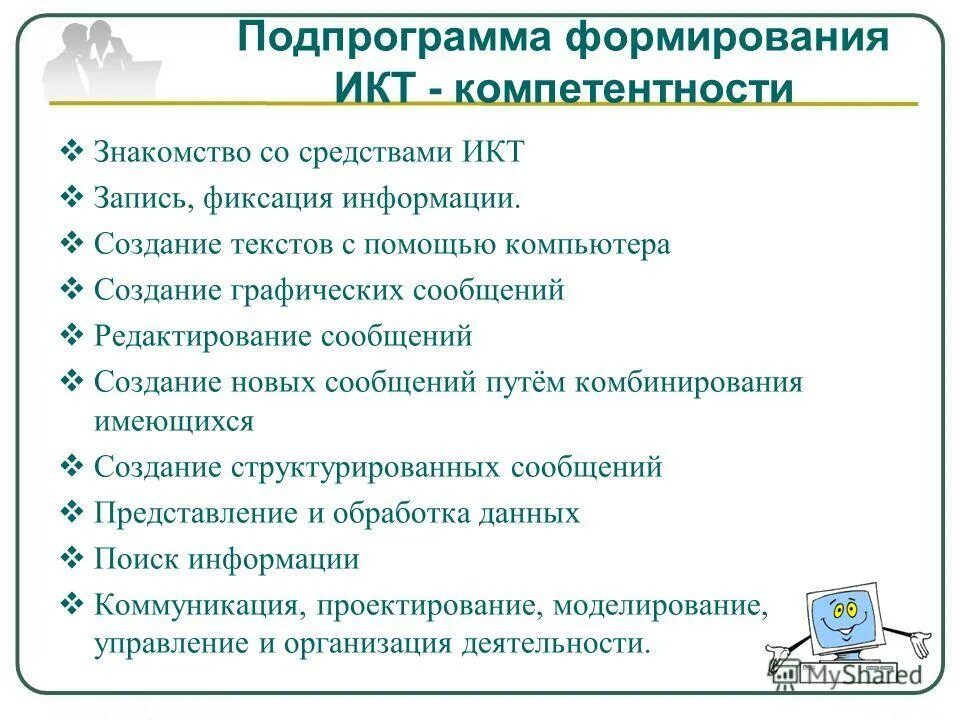 Подпрограмма формирования ИКТ - компетентности

❖ Знакомство со средствами ИКТ
❖ Запись, фиксация информации.
❖ Создание текстов с помощью компьютера
❖ Создание графических сообщений
❖ Редактирование сообщений
❖ Создание новых сообщений путём комбинирования имеющихся
❖ Создание структурированных сообщений
❖ Представление и обработка данных
❖ Поиск информации
❖ Коммуникация, проектирование, моделирование, управление и организация деятельности.

MyShared